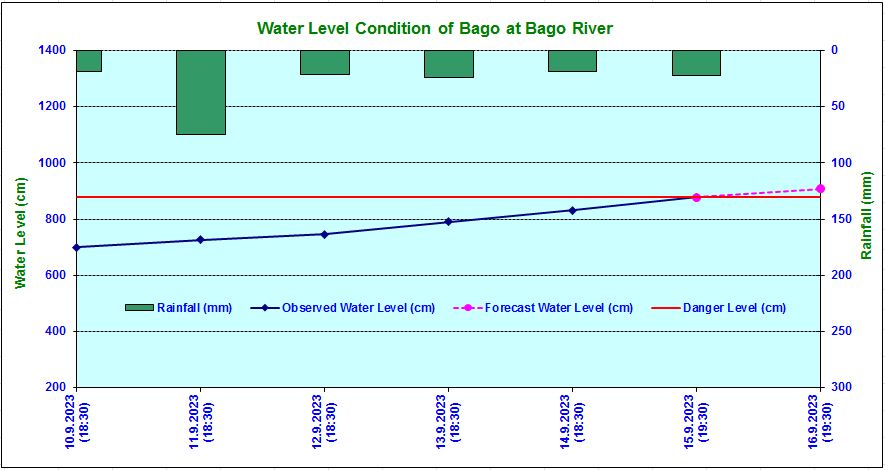 Water Level Condition of Bago at Bago River

Water Level (cm)

1400
1200
1000
800
600
400
200

Rainfall (mm)

0
50
100
150
200
250
300

Rainfall (mm)
Observed Water Level (cm)
Forecast Water Level (cm)
Danger Level (cm)

10.9.2023 (18:30)
11.9.2023 (18:30)
12.9.2023 (18:30)
13.9.2023 (18:30)
14.9.2023 (18:30)
15.9.2023 (19:30)
16.9.2023 (19:30)